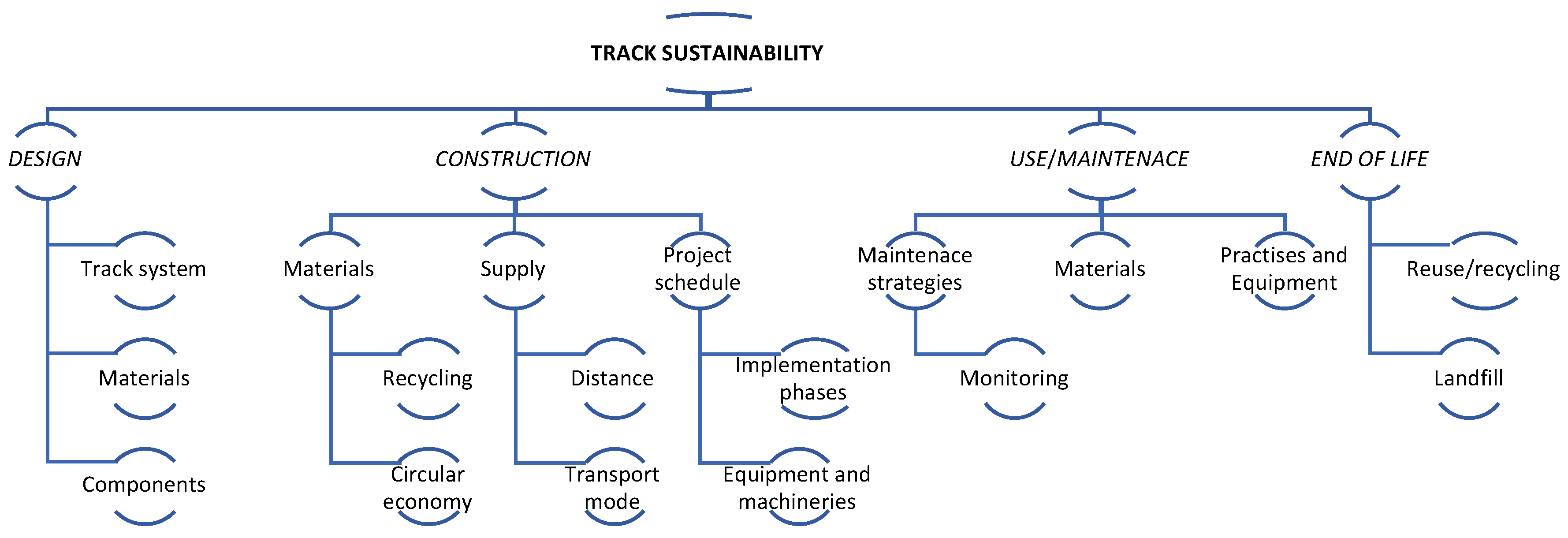 TRACK SUSTAINABILITY

DESIGN

Track system

Materials

Components

CONSTRUCTION

Materials

Recycling

Circular economy

Supply

Distance

Transport mode

Project schedule

Implementation phases

Equipment and machineries

USE/MAINTENACE

Maintenace strategies

Monitoring

Materials

Practises and Equipment

END OF LIFE

Reuse/recycling

Landfill